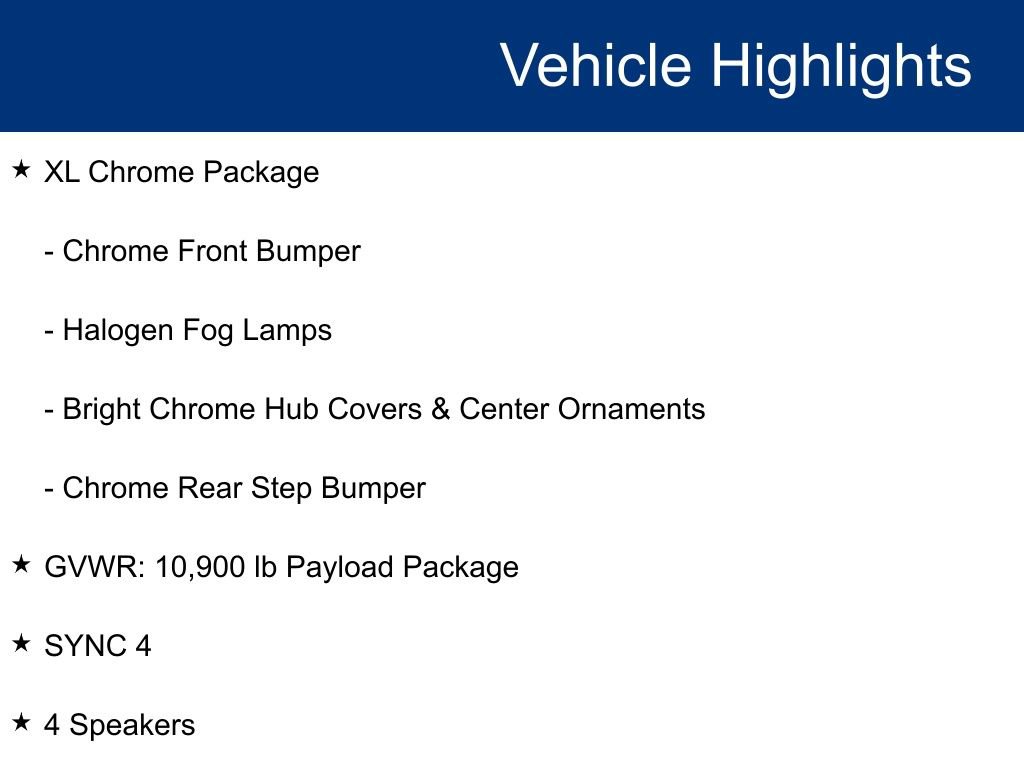 Vehicle Highlights

★ XL Chrome Package

- Chrome Front Bumper

- Halogen Fog Lamps

- Bright Chrome Hub Covers & Center Ornaments

- Chrome Rear Step Bumper

★ GVWR: 10,900 lb Payload Package

★ SYNC 4

★ 4 Speakers